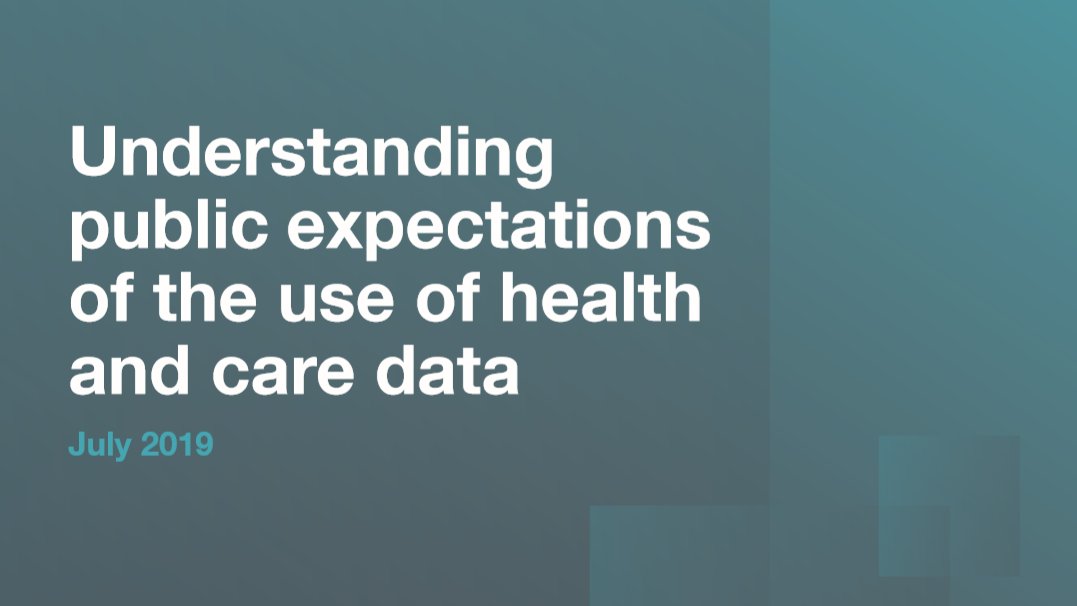 Understanding public expectations of the use of health and care data

July 2019